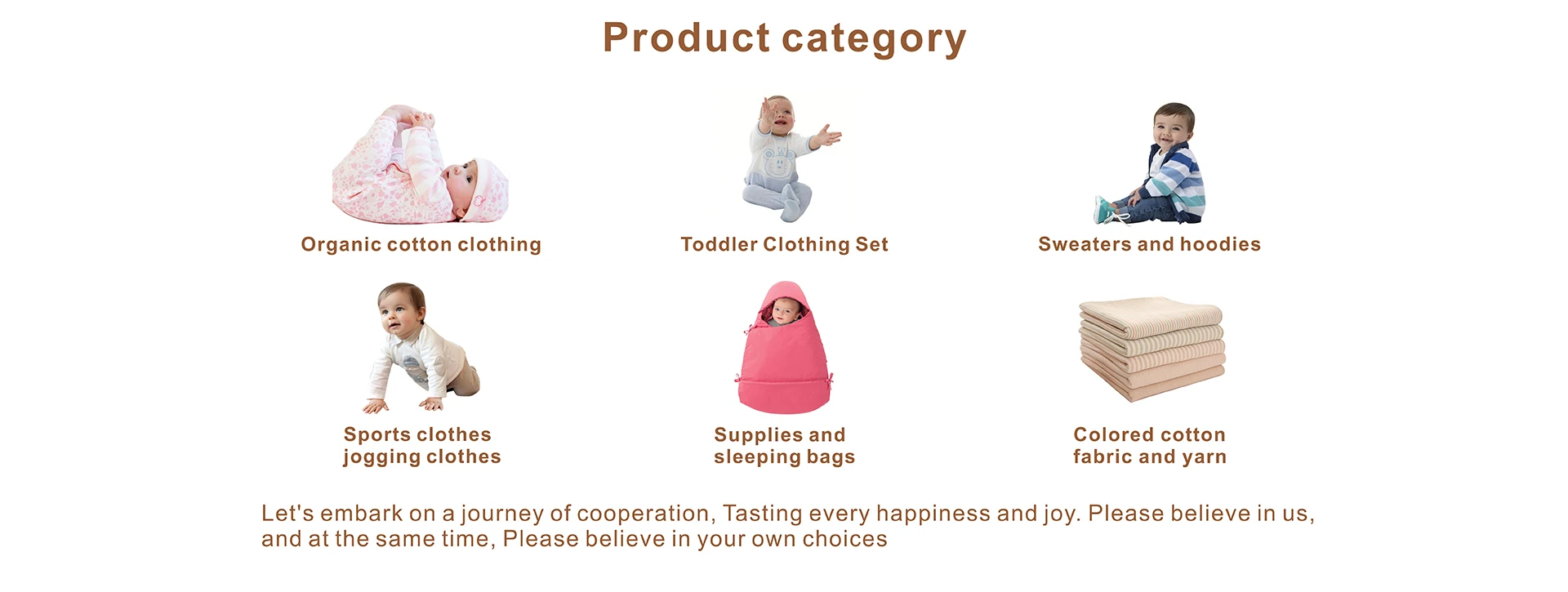 Product category

Organic cotton clothing

Toddler Clothing Set

Sweaters and hoodies

Sports clothes
jogging clothes

Supplies and
sleeping bags

Colored cotton
fabric and yarn

Let's embark on a journey of cooperation, Tasting every happiness and joy. Please believe in us, and at the same time, Please believe in your own choices